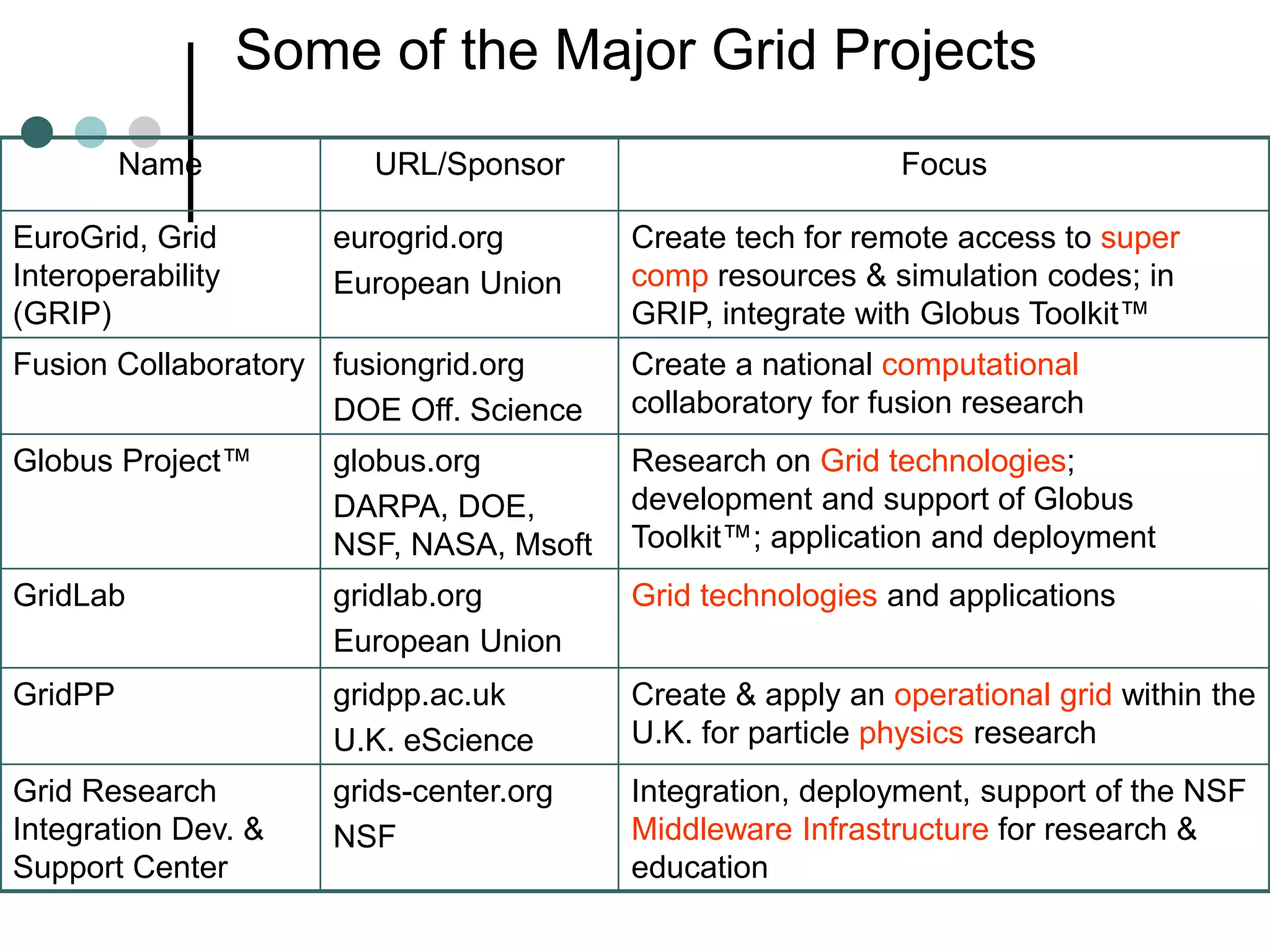 Some of the Major Grid Projects

| Name | URL/Sponsor | Focus |
|---|---|---|
| EuroGrid, Grid Interoperability (GRIP) | eurogrid.org European Union | Create tech for remote access to super comp resources & simulation codes; in GRIP, integrate with Globus Toolkit™ |
| Fusion Collaboratory | fusiongrid.org DOE Off. Science | Create a national computational collaboratory for fusion research |
| Globus Project™ | globus.org DARPA, DOE, NSF, NASA, Msoft | Research on Grid technologies; development and support of Globus Toolkit™; application and deployment |
| GridLab | gridlab.org European Union | Grid technologies and applications |
| GridPP | gridpp.ac.uk U.K. eScience | Create & apply an operational grid within the U.K. for particle physics research |
| Grid Research Integration Dev. & Support Center | grids-center.org NSF | Integration, deployment, support of the NSF Middleware Infrastructure for research & education |